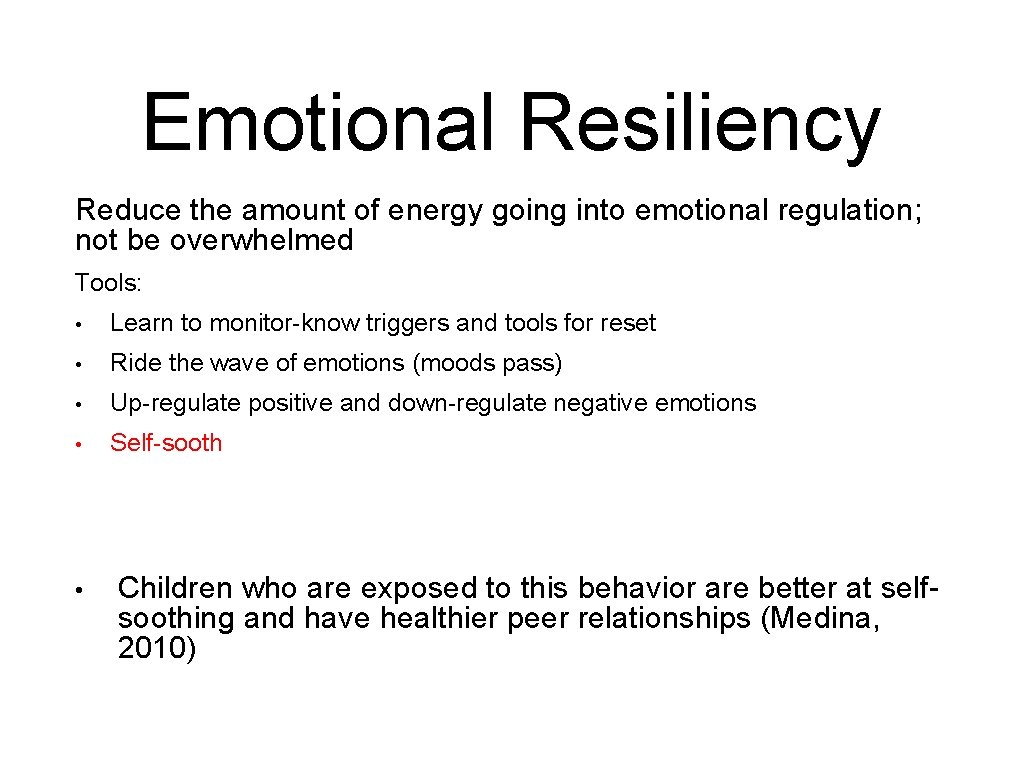 Emotional Resiliency

Reduce the amount of energy going into emotional regulation; not be overwhelmed

Tools:

• Learn to monitor-know triggers and tools for reset
• Ride the wave of emotions (moods pass)
• Up-regulate positive and down-regulate negative emotions
• Self-sooth

• Children who are exposed to this behavior are better at self-soothing and have healthier peer relationships (Medina, 2010)